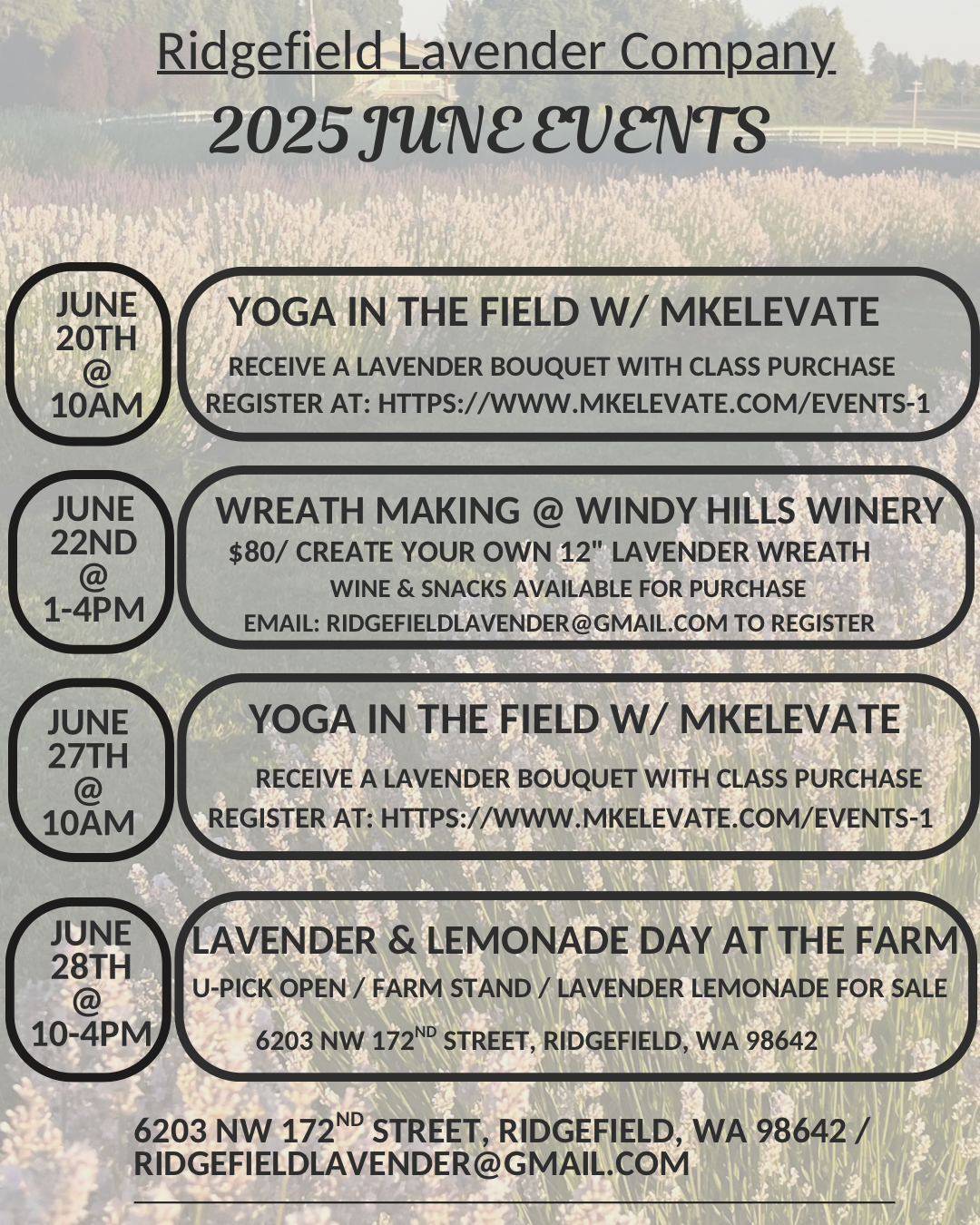 Ridgefield Lavender Company

2025 JUNE EVENTS

JUNE 20TH @ 10AM

YOGA IN THE FIELD W/ MKELEVATE

RECEIVE A LAVENDER BOUQUET WITH CLASS PURCHASE
REGISTER AT: HTTPS://WWW.MKELEVATE.COM/EVENTS-1

JUNE 22ND @ 1-4PM

WREATH MAKING @ WINDY HILLS WINERY

$80/ CREATE YOUR OWN 12" LAVENDER WREATH
WINE & SNACKS AVAILABLE FOR PURCHASE
EMAIL: RIDGEFIELDLAVENDER@GMAIL.COM TO REGISTER

JUNE 27TH @ 10AM

YOGA IN THE FIELD W/ MKELEVATE

RECEIVE A LAVENDER BOUQUET WITH CLASS PURCHASE
REGISTER AT: HTTPS://WWW.MKELEVATE.COM/EVENTS-1

JUNE 28TH @ 10-4PM

LAVENDER & LEMONADE DAY AT THE FARM

U-PICK OPEN / FARM STAND / LAVENDER LEMONADE FOR SALE

6203 NW 172$^{ND}$ STREET, RIDGEFIELD, WA 98642

6203 NW 172$^{ND}$ STREET, RIDGEFIELD, WA 98642 / RIDGEFIELDLAVENDER@GMAIL.COM